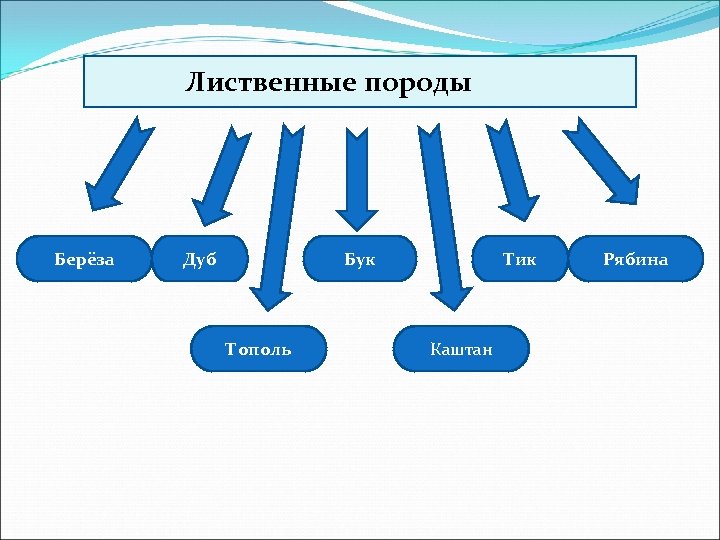 Лиственные породы

Берёза

Дуб

Бук

Тик

Рябина

Тополь

Каштан